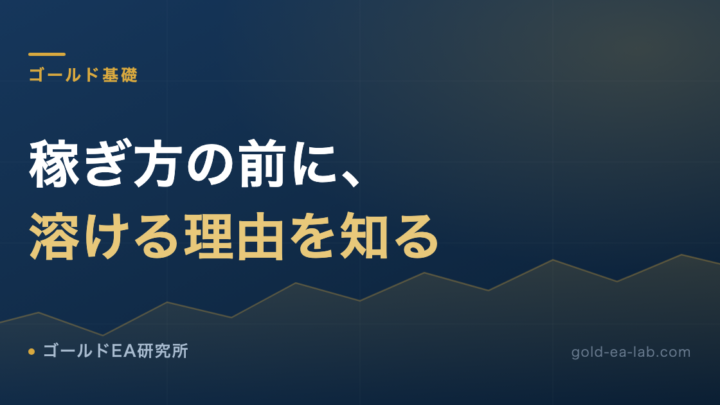 ゴールド基礎

稼ぎ方の前に、
溶ける理由を知る

ゴールドEA研究所

gold-ea-lab.com